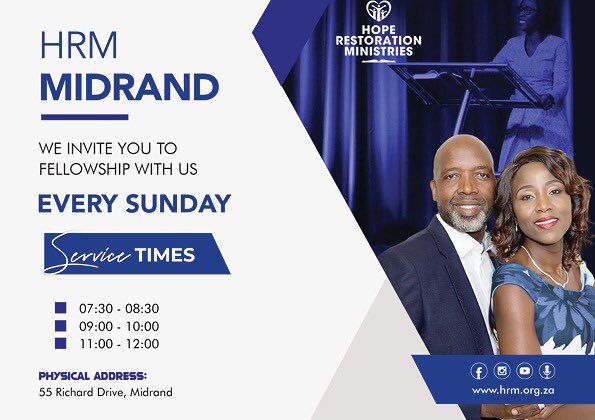 HRM
MIDRAND

WE INVITE YOU TO FELLOWSHIP WITH US

EVERY SUNDAY

Service TIMES

07:30 - 08:30
09:00 - 10:00
11:00 - 12:00

PHYSICAL ADDRESS:
55 Richard Drive, Midrand

HOPE RESTORATION MINISTRIES

www.hrm.org.za